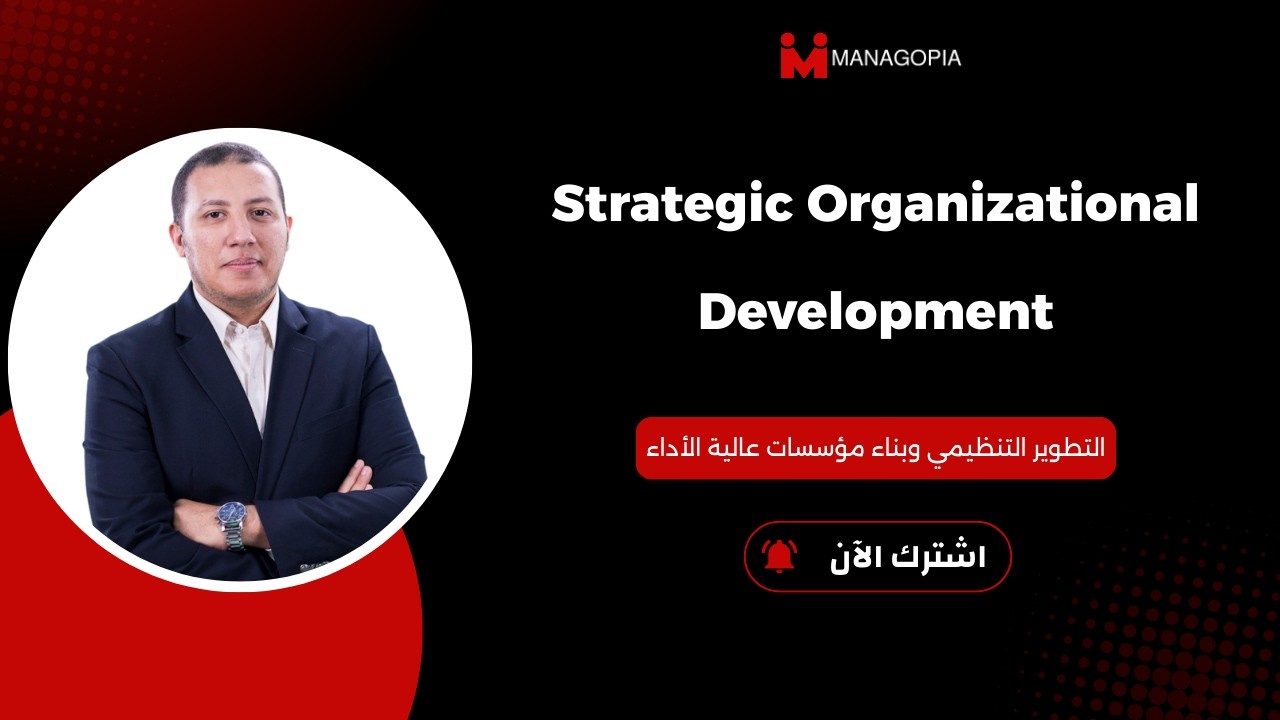 MANAGOPIA

Strategic Organizational Development

التطوير التنظيمي وبناء مؤسسات عالية الأداء

اشترك الآن